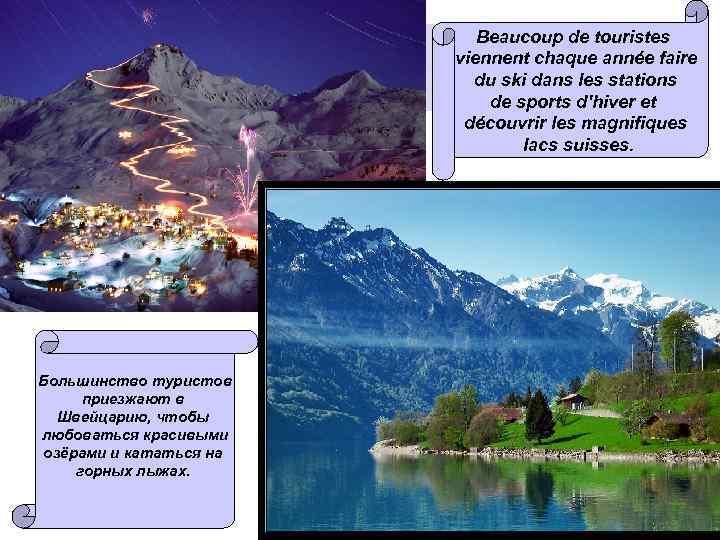 Beaucoup de touristes viennent chaque année faire du ski dans les stations de sports d'hiver et découvrir les magnifiques lacs suisses.

Большинство туристов приезжают в Швейцарию, чтобы любоваться красивыми озёрами и кататься на горных лыжах.